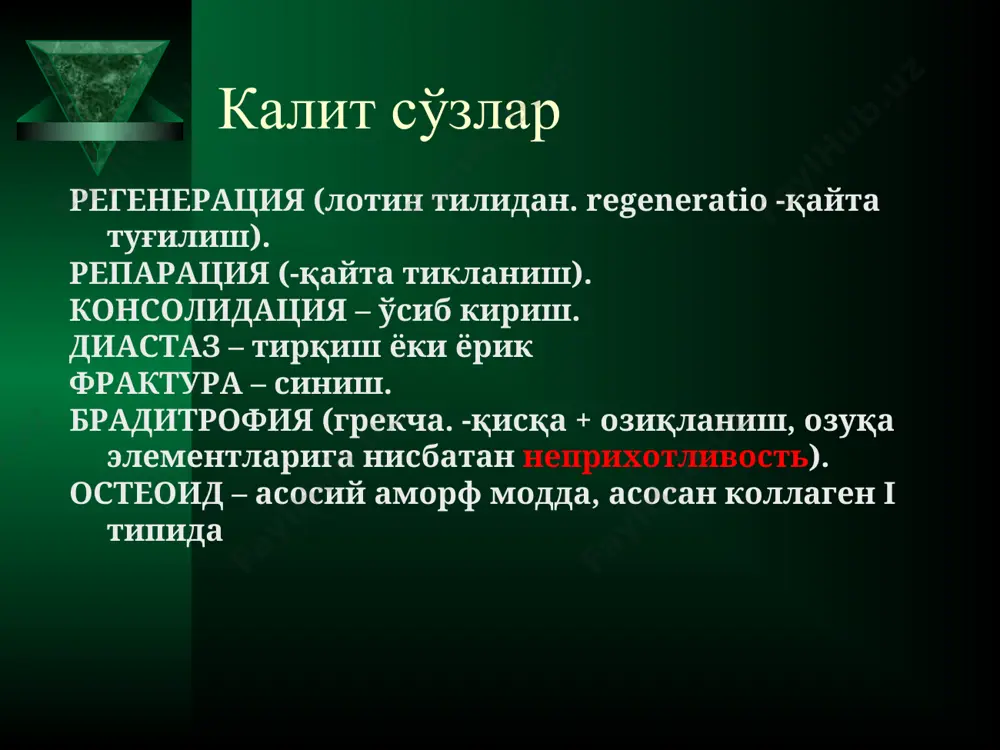 Калит сўзлар

РЕГЕНЕРАЦИЯ (лотин тилидан. regeneratio -қайта туғилиш).
РЕПАРАЦИЯ (-қайта тикланиш).
КОНСОЛИДАЦИЯ – ўсиб кириш.
ДИАСТАЗ – тирқиш ёки ёрик
ФРАКТУРА – синиш.
БРАДИТРОФИЯ (грекча. -қисқа + озиқланиш, озуқа элементларига нисбатан неприхотливость).
ОСТЕОИД – асосий аморф модда, асосан коллаген I типида